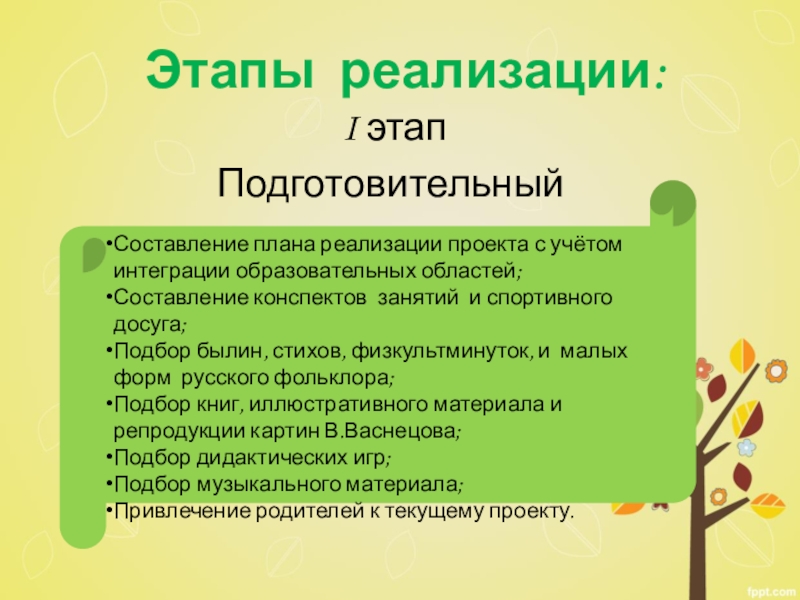 Этапы реализации:
I этап
Подготовительный

•Составление плана реализации проекта с учётом интеграции образовательных областей;
•Составление конспектов занятий и спортивного досуга;
•Подбор былин, стихов, физкультминуток, и малых форм русского фольклора;
•Подбор книг, иллюстративного материала и репродукции картин В.Васнецова;
•Подбор дидактических игр;
•Подбор музыкального материала;
•Привлечение родителей к текущему проекту.

fppt.com